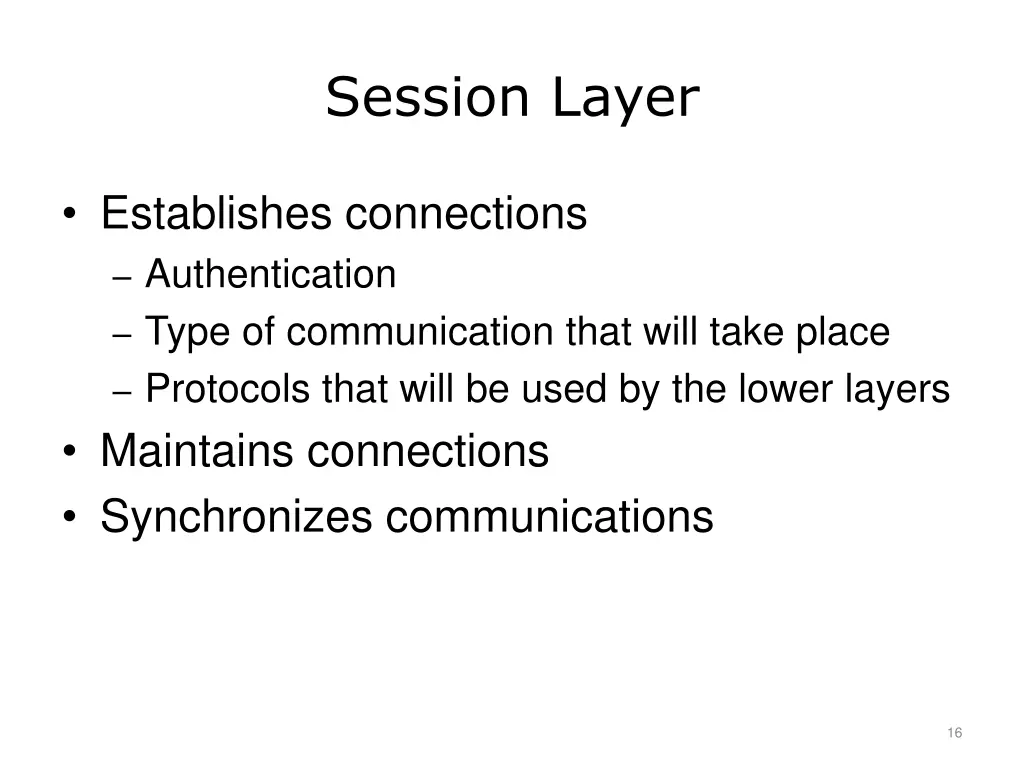 Session Layer

• Establishes connections
  – Authentication
  – Type of communication that will take place
  – Protocols that will be used by the lower layers
• Maintains connections
• Synchronizes communications

16